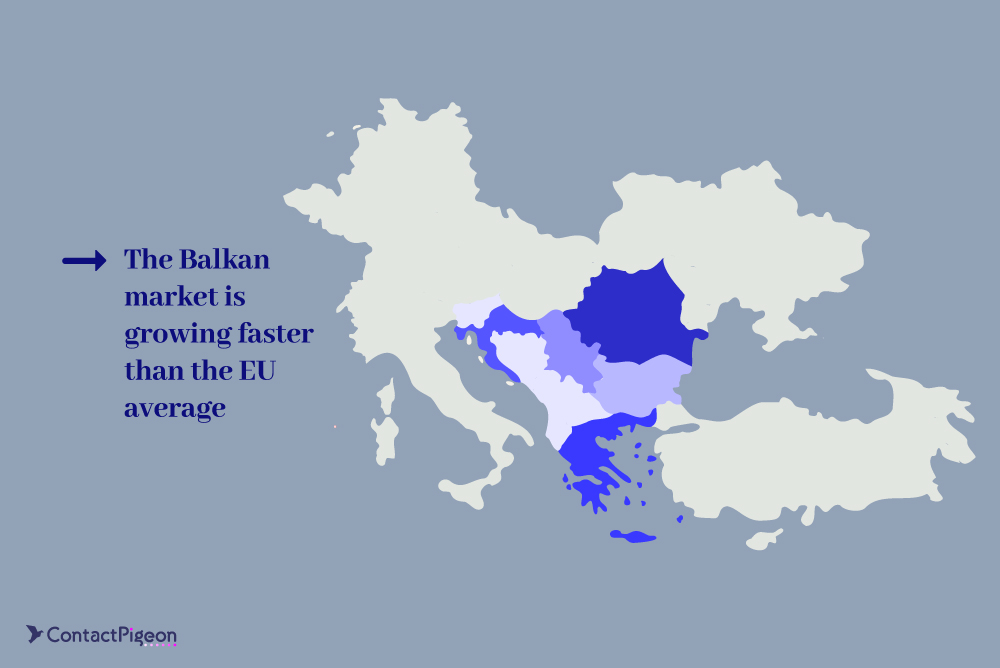 The Balkan market is growing faster than the EU average

ContactPigeon